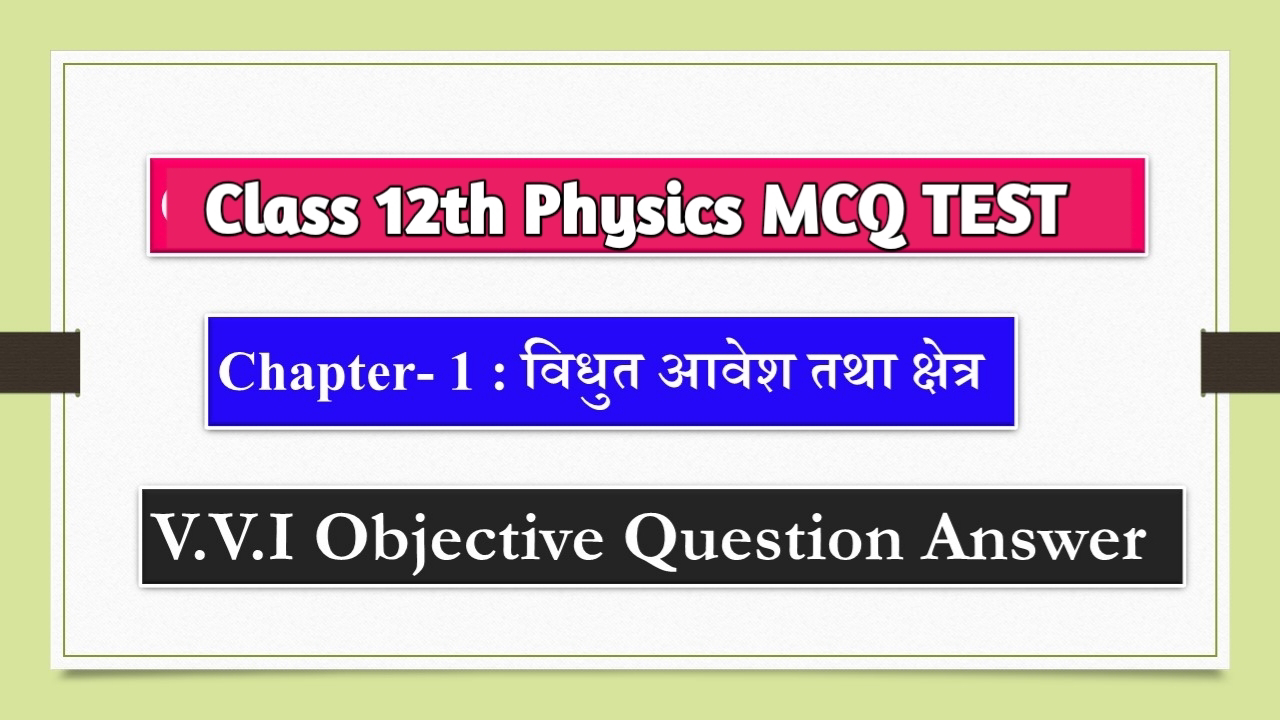 Class 12th Physics MCQ TEST

Chapter- 1 : विधुत आवेश तथा क्षेत्र

V.V.I Objective Question Answer